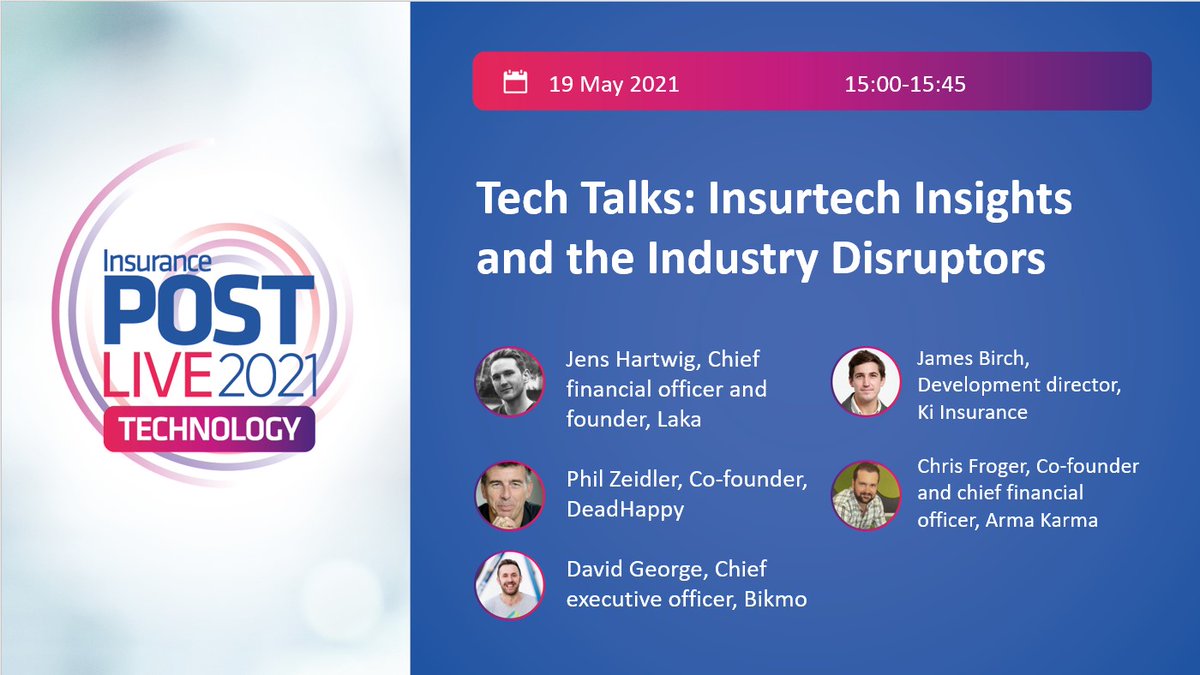 Insurance
POST
LIVE 2021
TECHNOLOGY

19 May 2021 15:00-15:45

Tech Talks: Insurtech Insights and the Industry Disruptors

Jens Hartwig, Chief financial officer and founder, Laka

Phil Zeidler, Co-founder, DeadHappy

David George, Chief executive officer, Bikmo

James Birch, Development director, Ki Insurance

Chris Froger, Co-founder and chief financial officer, Arma Karma